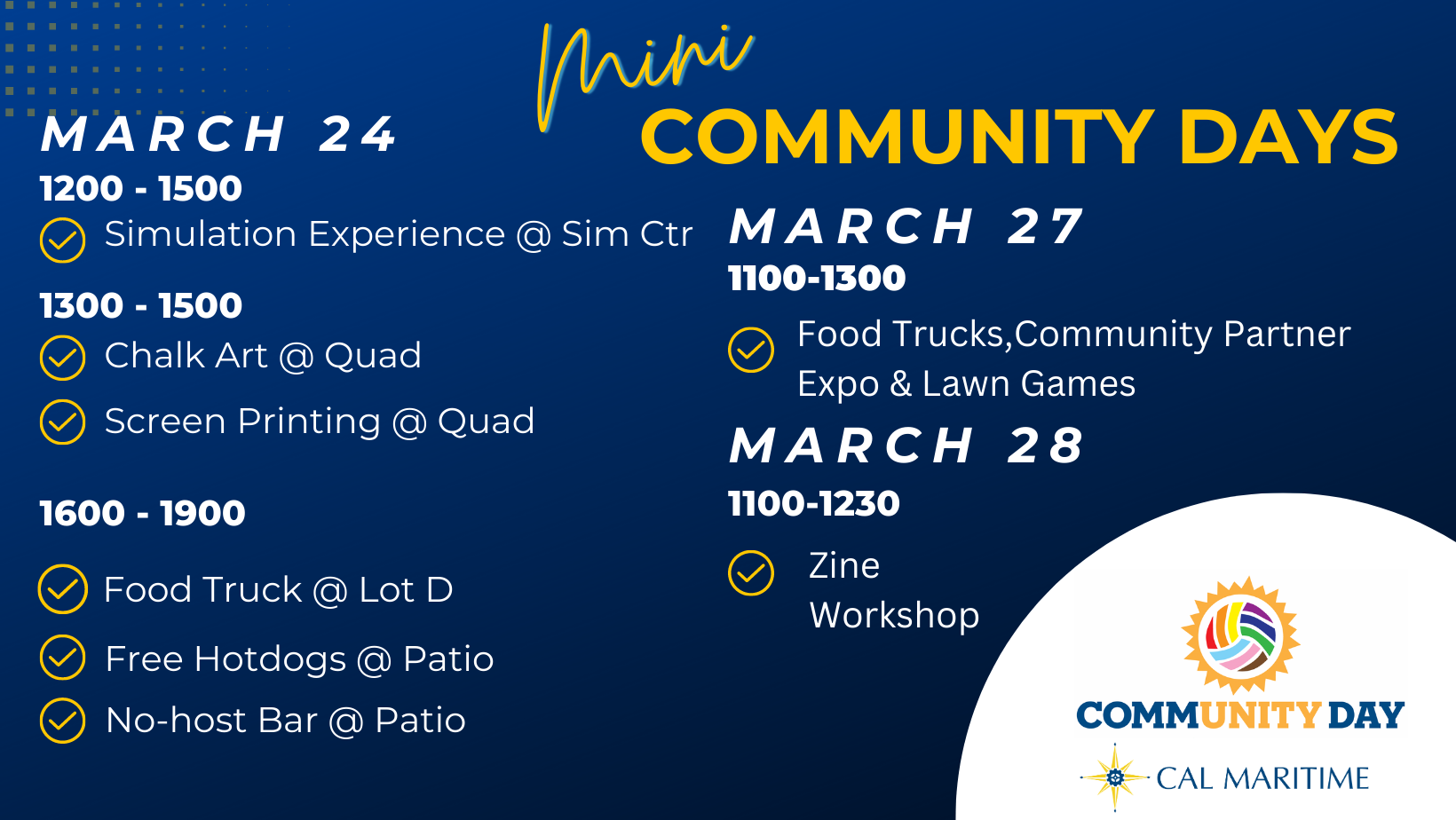 Mini
COMMUNITY DAYS

MARCH 24
1200 - 1500
Simulation Experience @ Sim Ctr

1300 - 1500
Chalk Art @ Quad
Screen Printing @ Quad

1600 - 1900
Food Truck @ Lot D
Free Hotdogs @ Patio
No-host Bar @ Patio

MARCH 27
1100-1300
Food Trucks,Community Partner Expo & Lawn Games

MARCH 28
1100-1230
Zine Workshop

COMMUNITY DAY
CAL MARITIME